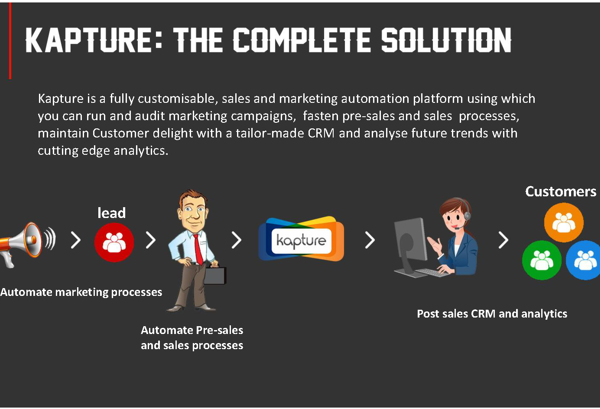 KAPTURE: THE COMPLETE SOLUTION

Kapture is a fully customisable, sales and marketing automation platform using which you can run and audit marketing campaigns, fasten pre-sales and sales processes, maintain Customer delight with a tailor-made CRM and analyse future trends with cutting edge analytics.

lead

kapture

Customers

Automate marketing processes

Automate Pre-sales and sales processes

Post sales CRM and analytics